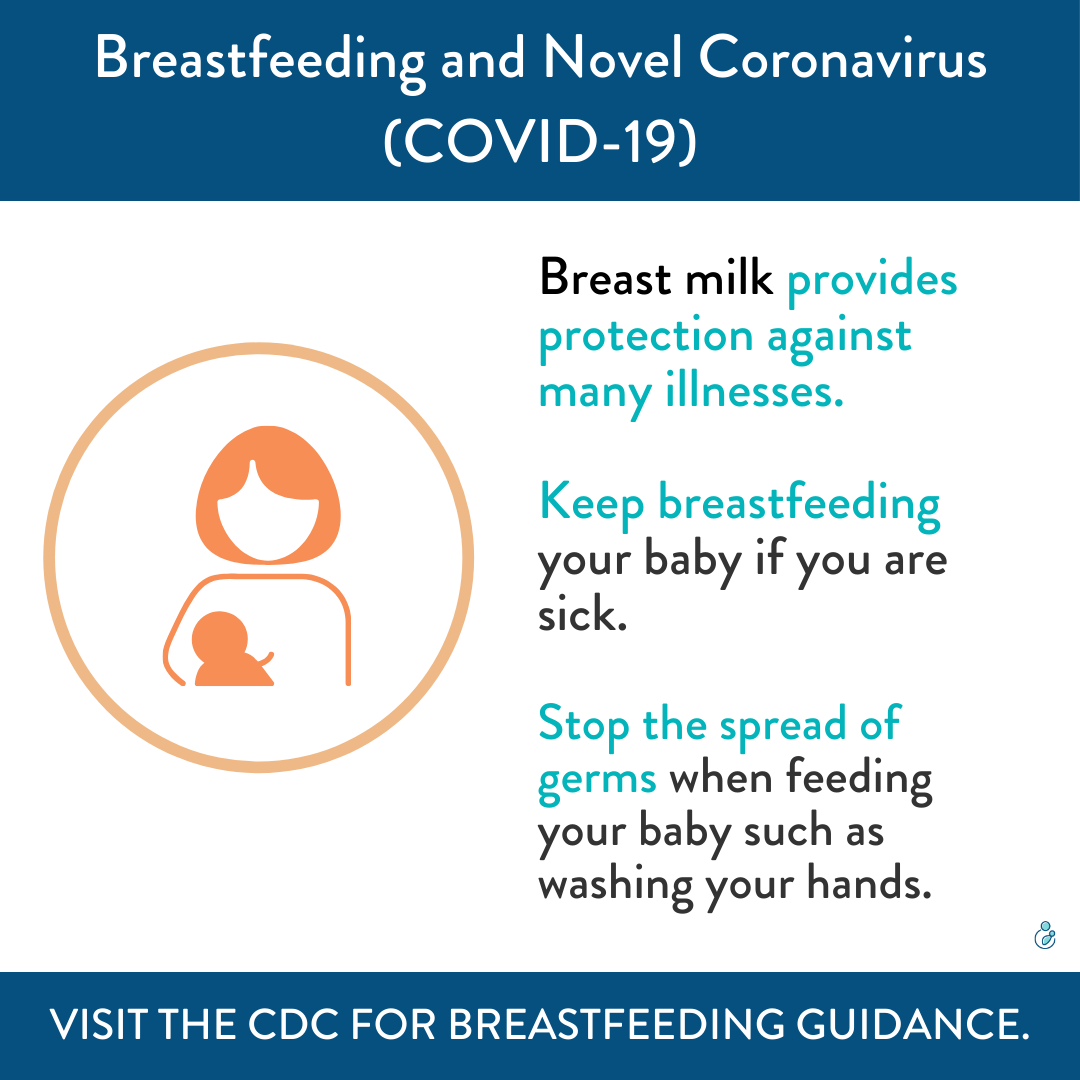 Breastfeeding and Novel Coronavirus (COVID-19)

Breast milk provides protection against many illnesses.

Keep breastfeeding your baby if you are sick.

Stop the spread of germs when feeding your baby such as washing your hands.

VISIT THE CDC FOR BREASTFEEDING GUIDANCE.